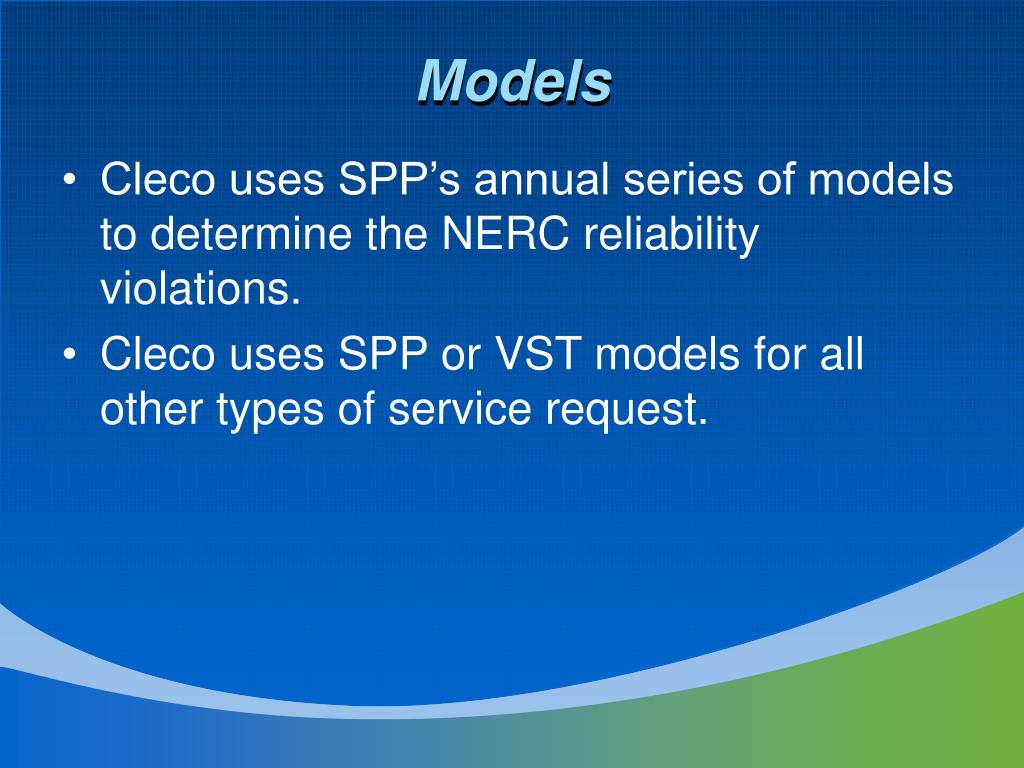 Models

• Cleco uses SPP’s annual series of models to determine the NERC reliability violations.

• Cleco uses SPP or VST models for all other types of service request.